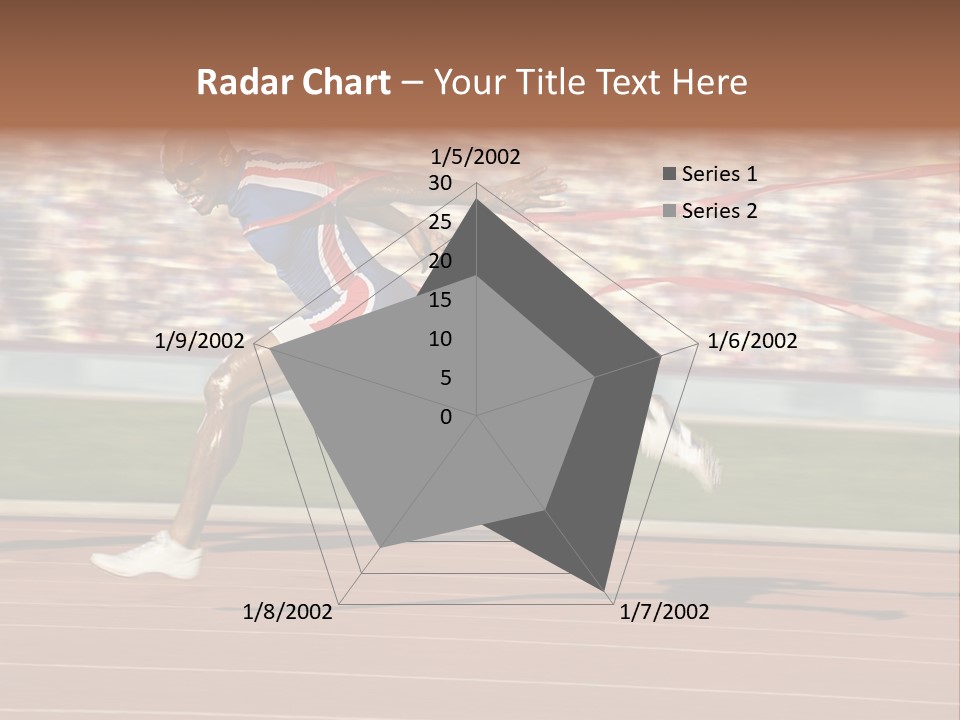 Radar Chart – Your Title Text Here

1/5/2002
30
25
20
15
10
5
0
1/6/2002
1/7/2002
1/8/2002
1/9/2002

Series 1
Series 2